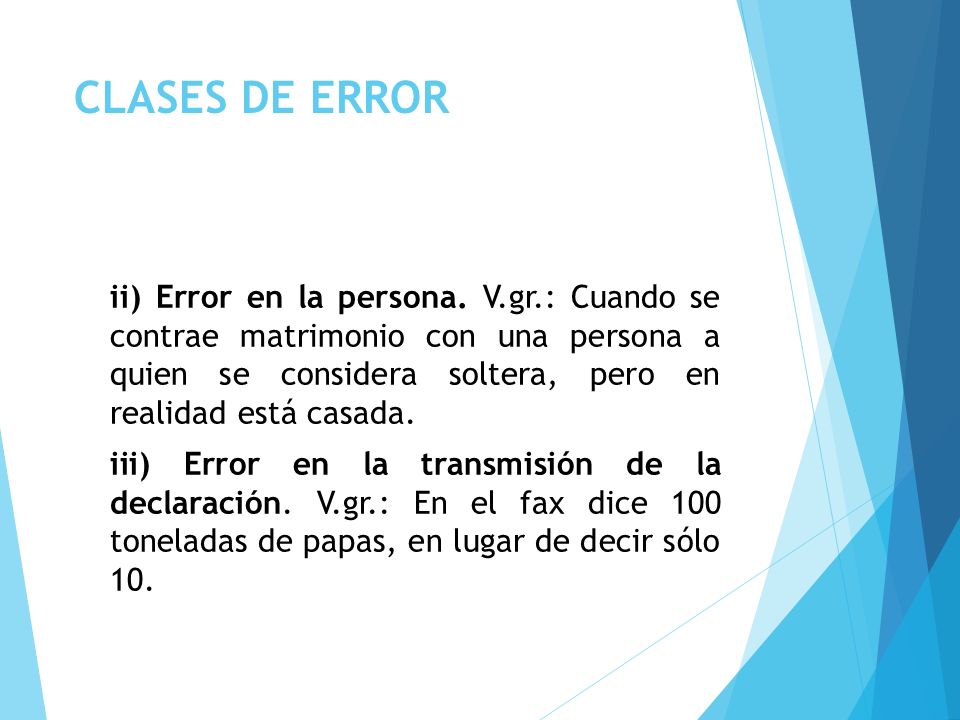 CLASES DE ERROR

ii) Error en la persona. V.gr.: Cuando se contrae matrimonio con una persona a quien se considera soltera, pero en realidad está casada.

iii) Error en la transmisión de la declaración. V.gr.: En el fax dice 100 toneladas de papas, en lugar de decir sólo 10.